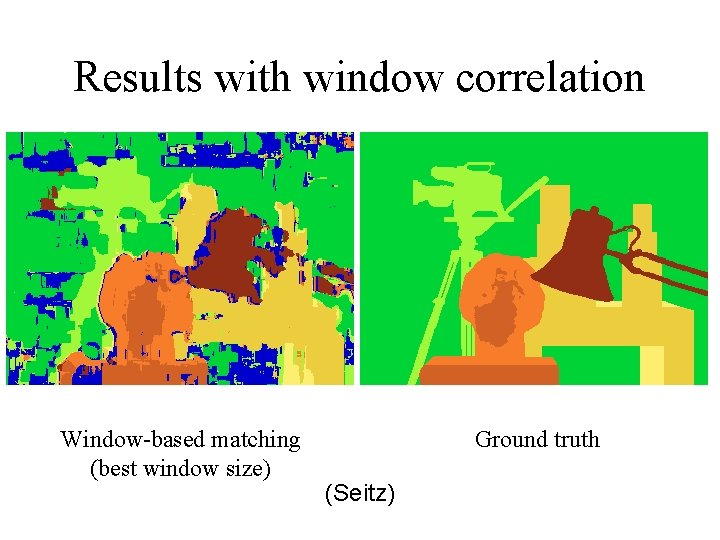 Results with window correlation

Window-based matching
(best window size)

Ground truth

(Seitz)